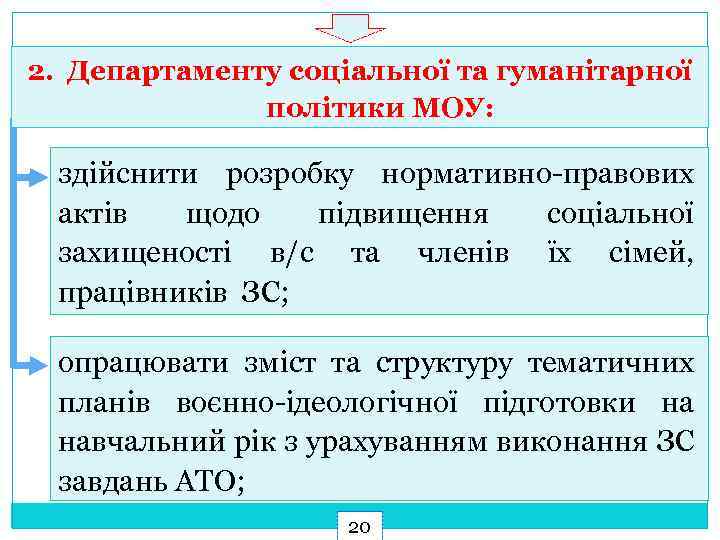 2. Департаменту соціальної та гуманітарної політики МОУ:

здійснити розробку нормативно-правових актів щодо підвищення соціальної захищеності в/с та членів їх сімей, працівників ЗС;

опрацювати зміст та структуру тематичних планів воєнно-ідеологічної підготовки на навчальний рік з урахуванням виконання ЗС завдань АТО;

20